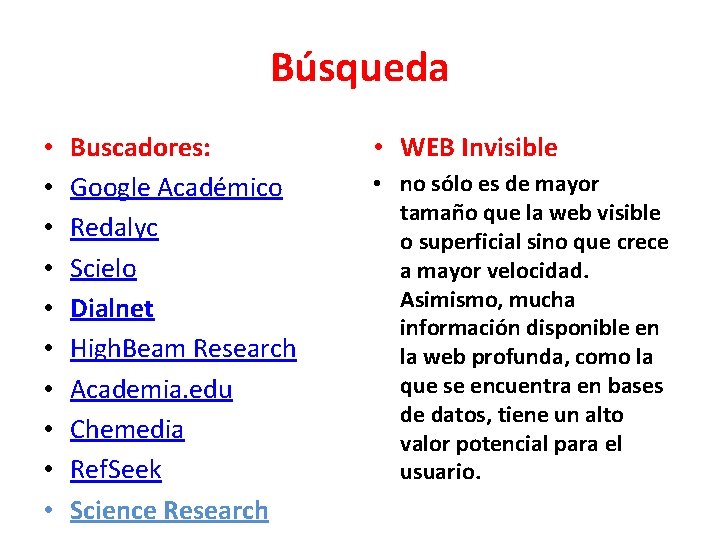 Búsqueda

• Buscadores:
• Google Académico
• Redalyc
• Scielo
• Dialnet
• HighBeam Research
• Academia.edu
• Chemedia
• RefSeek
• Science Research

• WEB Invisible
• no sólo es de mayor tamaño que la web visible o superficial sino que crece a mayor velocidad. Asimismo, mucha información disponible en la web profunda, como la que se encuentra en bases de datos, tiene un alto valor potencial para el usuario.